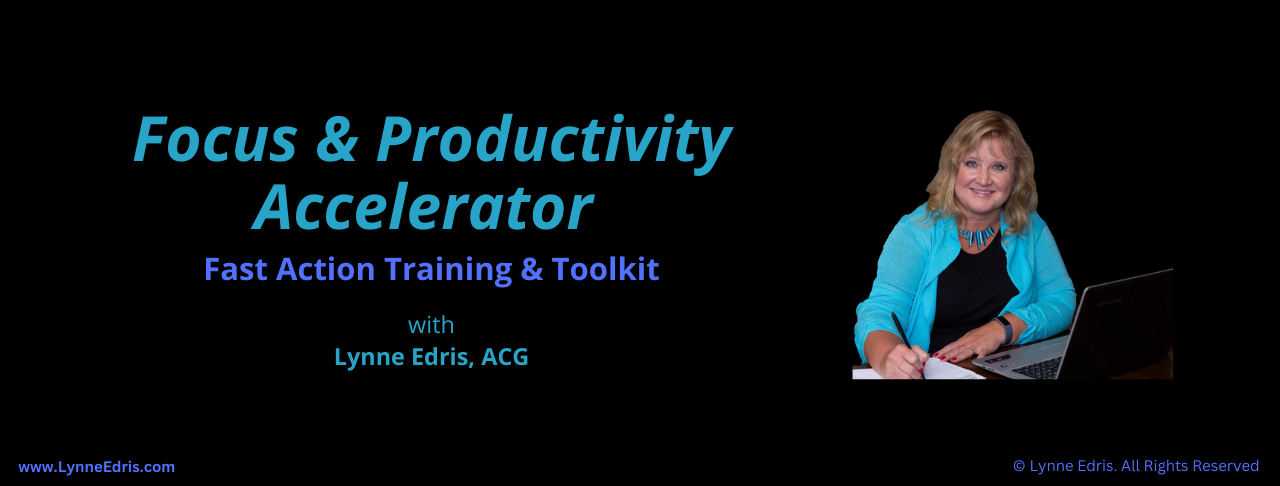 Focus & Productivity Accelerator

Fast Action Training & Toolkit

with

Lynne Edris, ACG

www.LynneEdris.com

© Lynne Edris. All Rights Reserved